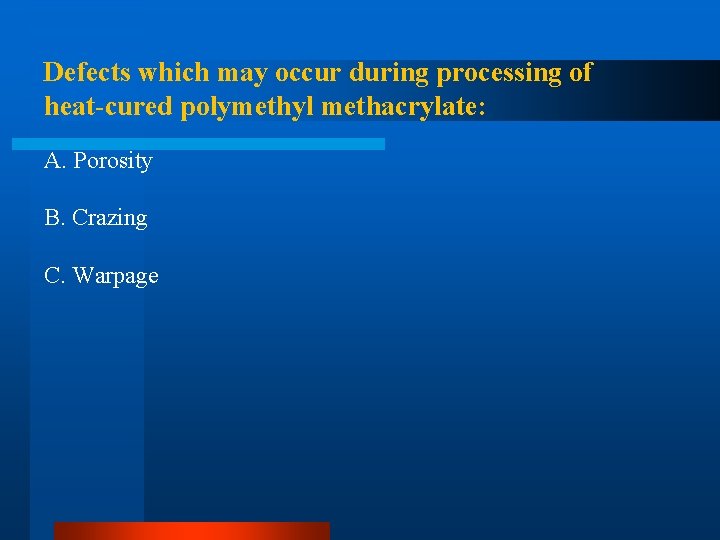 Defects which may occur during processing of heat-cured polymethyl methacrylate:

A. Porosity

B. Crazing

C. Warpage